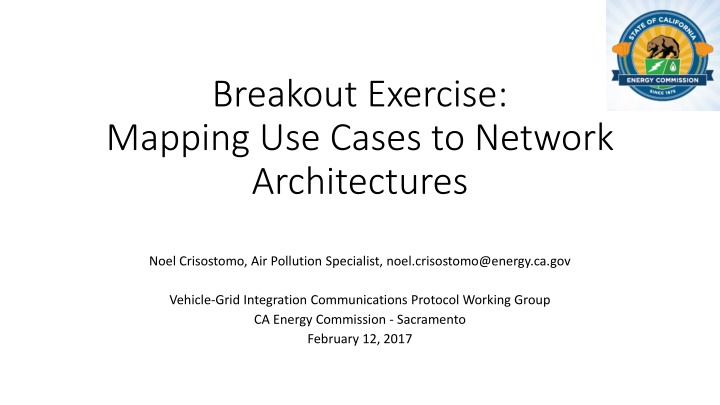 STATE OF CALIFORNIA
ENERGY COMMISSION
SINCE 1975

Breakout Exercise:
Mapping Use Cases to Network Architectures

Noel Crisostomo, Air Pollution Specialist, noel.crisostomo@energy.ca.gov

Vehicle-Grid Integration Communications Protocol Working Group
CA Energy Commission - Sacramento
February 12, 2017